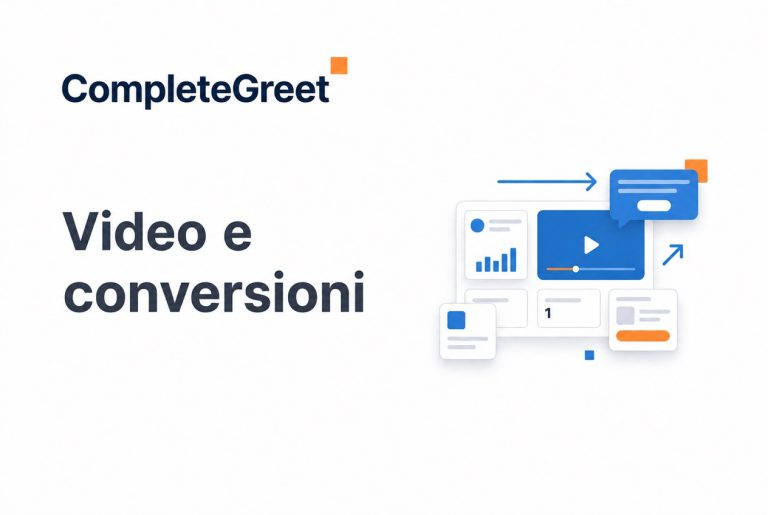 CompleteGreet

Video e conversioni

1